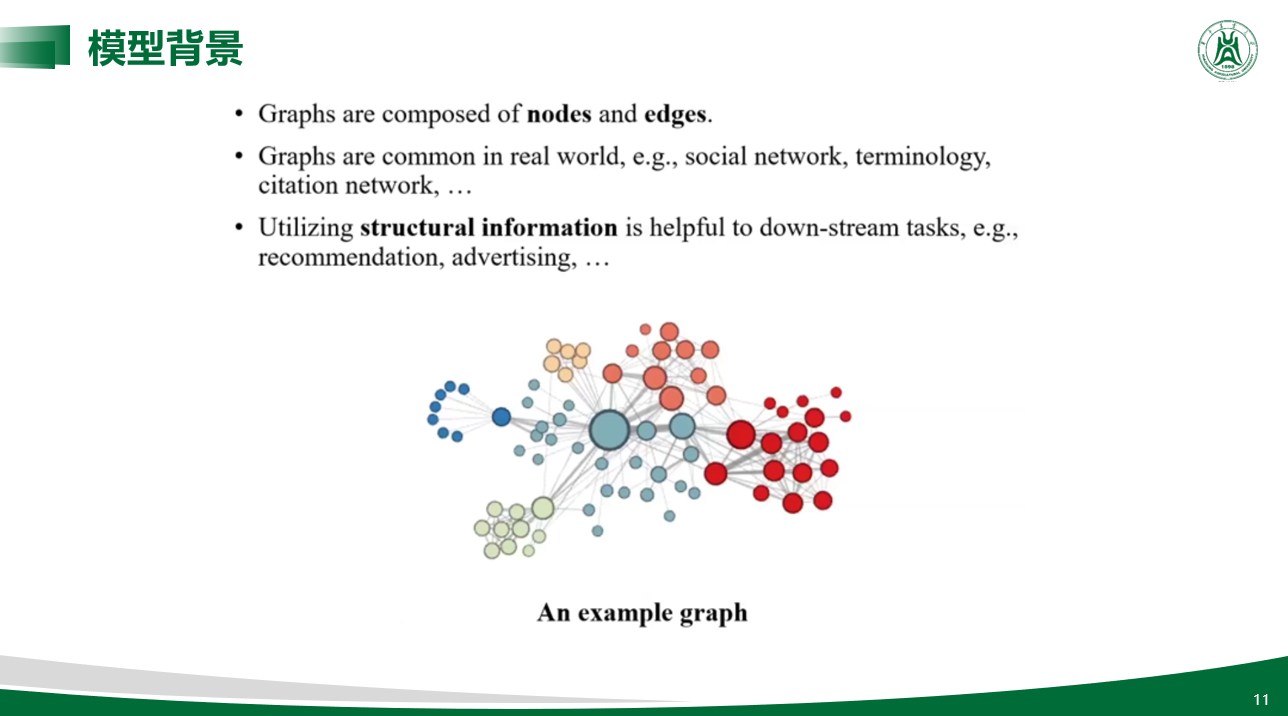 模型背景

• Graphs are composed of **nodes** and **edges**.

• Graphs are common in real world, e.g., social network, terminology, citation network, …

• Utilizing **structural information** is helpful to down-stream tasks, e.g., recommendation, advertising, …

**An example graph**

11